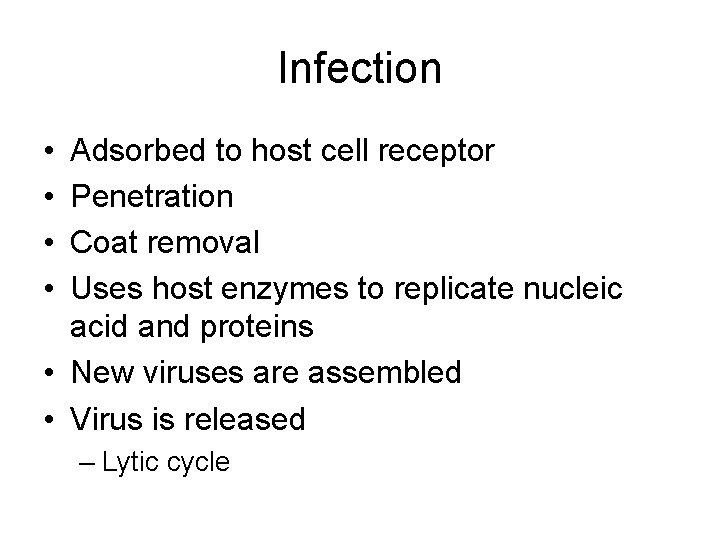 Infection

• Adsorbed to host cell receptor
• Penetration
• Coat removal
• Uses host enzymes to replicate nucleic acid and proteins
• New viruses are assembled
• Virus is released
– Lytic cycle